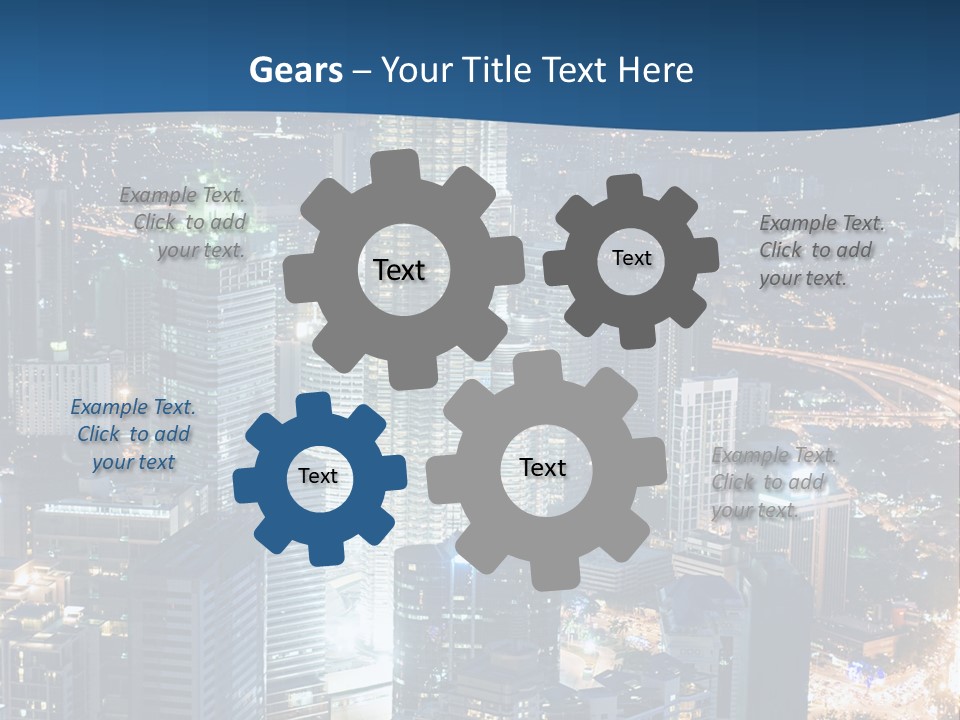 Gears – Your Title Text Here

Example Text. Click to add your text.

Text

Text

Example Text. Click to add your text.

Example Text. Click to add your text

Text

Text

Example Text. Click to add your text.